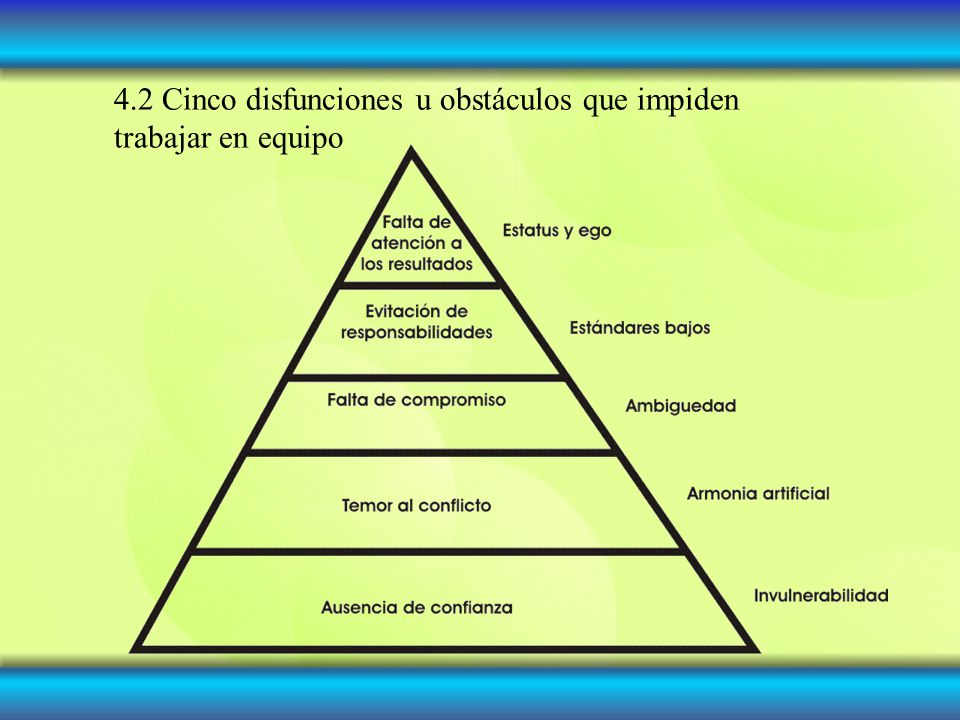 4.2 Cinco disfunciones u obstáculos que impiden trabajar en equipo

Falta de atención a los resultados

Estatus y ego

Evitación de responsabilidades

Estándares bajos

Falta de compromiso

Ambiguedad

Temor al conflicto

Armonia artificial

Ausencia de confianza

Invulnerabilidad